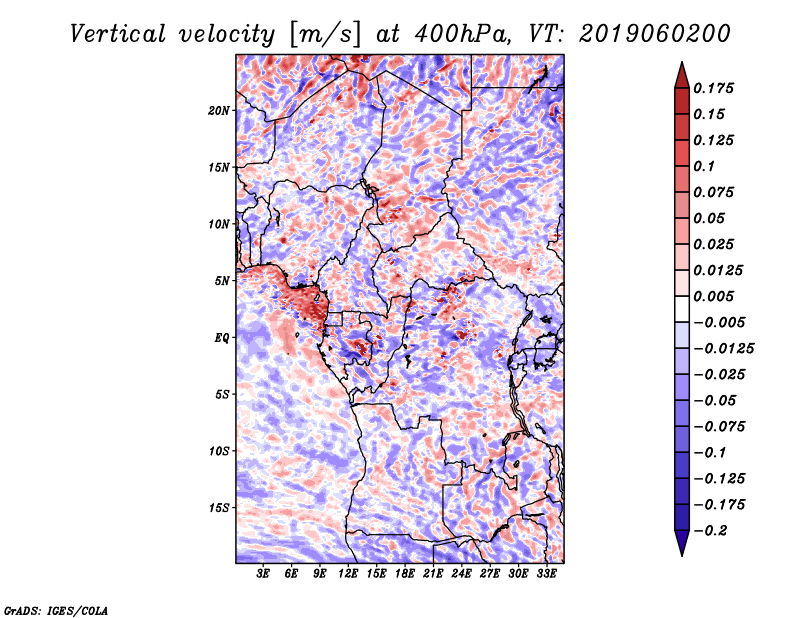 Vertical velocity [m/s] at 400hPa, VT: 2019060200

20N
15N
10N
5N
EQ
5S
10S
15S

3E 6E 9E 12E 15E 18E 21E 24E 27E 30E 33E

0.175
0.15
0.125
0.1
0.075
0.05
0.025
0.0125
0.005
−0.005
−0.0125
−0.025
−0.05
−0.075
−0.1
−0.125
−0.175
−0.2

GrADS: IGES/COLA